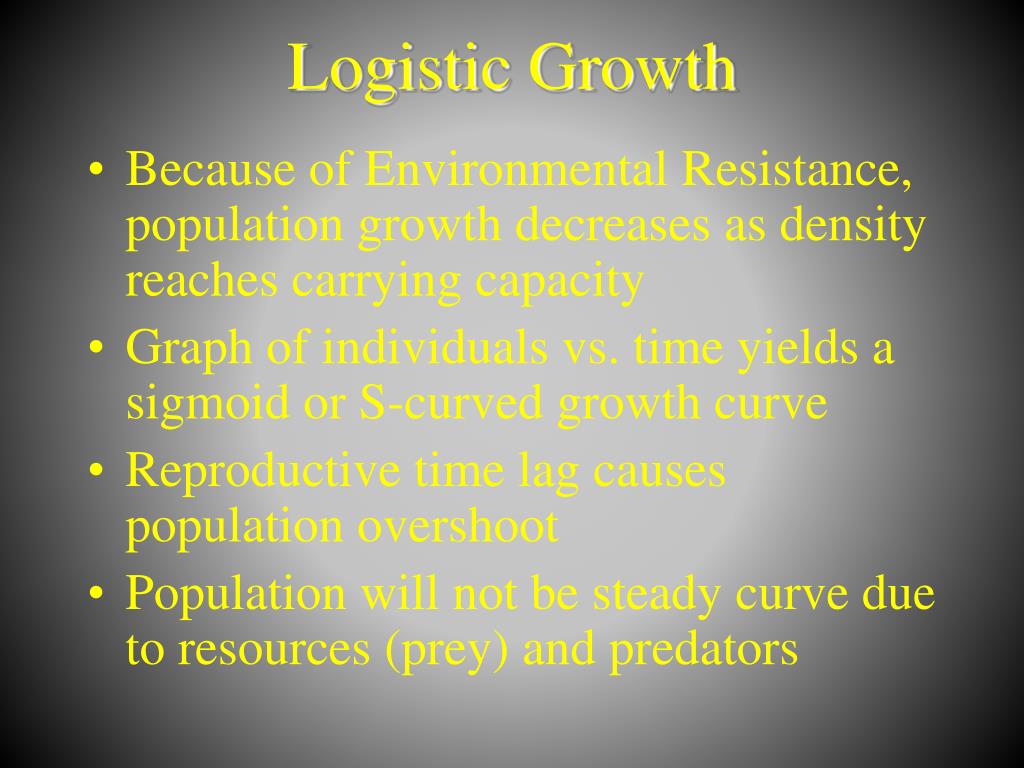 Logistic Growth

• Because of Environmental Resistance, population growth decreases as density reaches carrying capacity
• Graph of individuals vs. time yields a sigmoid or S-curved growth curve
• Reproductive time lag causes population overshoot
• Population will not be steady curve due to resources (prey) and predators